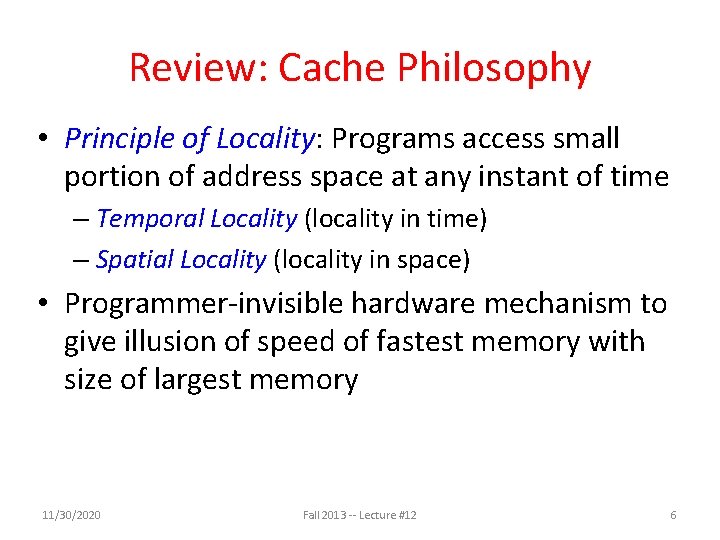 Review: Cache Philosophy

• Principle of Locality: Programs access small portion of address space at any instant of time

– Temporal Locality (locality in time)

– Spatial Locality (locality in space)

• Programmer-invisible hardware mechanism to give illusion of speed of fastest memory with size of largest memory

11/30/2020

Fall 2013 -- Lecture #12

6